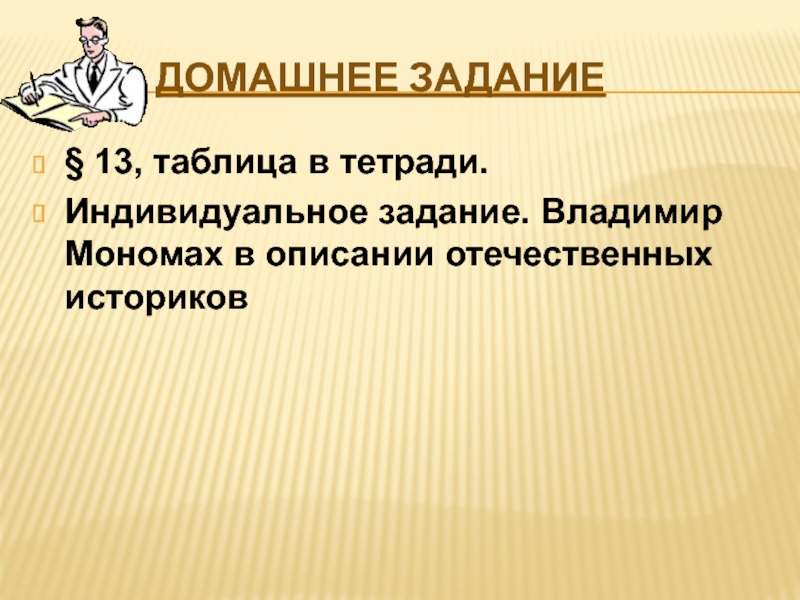 ДОМАШНЕЕ ЗАДАНИЕ

§ 13, таблица в тетради.

Индивидуальное задание. Владимир Мономах в описании отечественных историков